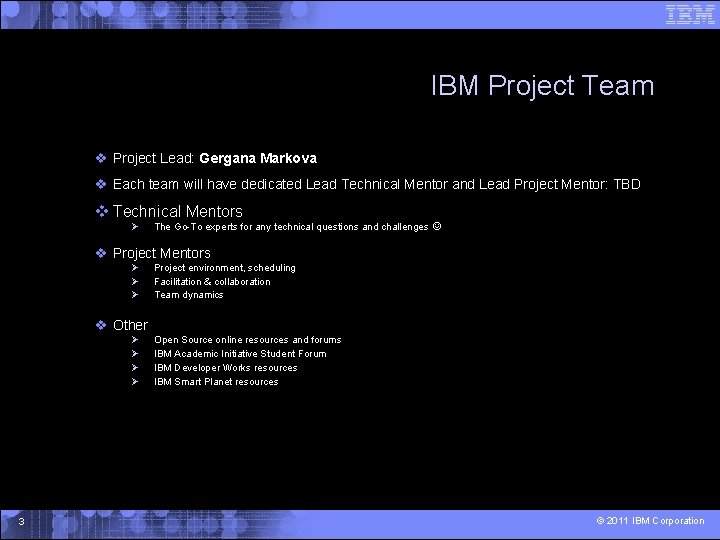 IBM

IBM Project Team

❖ Project Lead: Gergana Markova

❖ Each team will have dedicated Lead Technical Mentor and Lead Project Mentor: TBD

❖ Technical Mentors
➢ The Go-To experts for any technical questions and challenges ☺

❖ Project Mentors
➢ Project environment, scheduling
➢ Facilitation & collaboration
➢ Team dynamics

❖ Other
➢ Open Source online resources and forums
➢ IBM Academic Initiative Student Forum
➢ IBM Developer Works resources
➢ IBM Smart Planet resources

3

© 2011 IBM Corporation